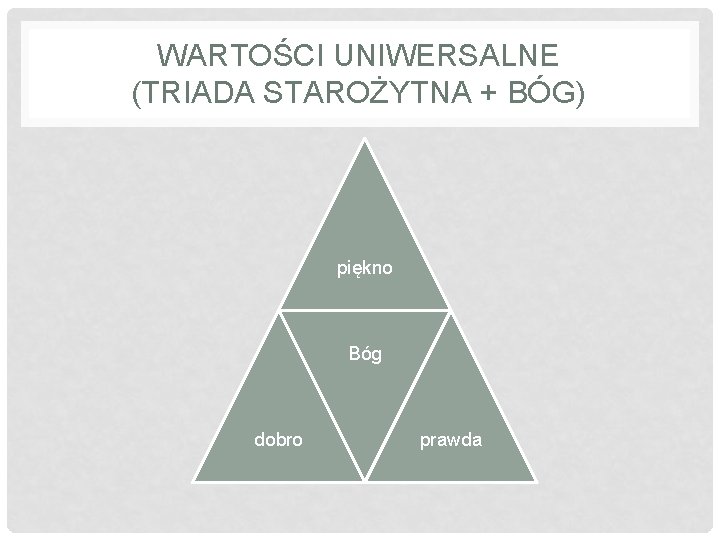 WARTOŚCI UNIWERSALNE (TRIADA STAROŻYTNA + BÓG)

piękno

Bóg

dobro

prawda